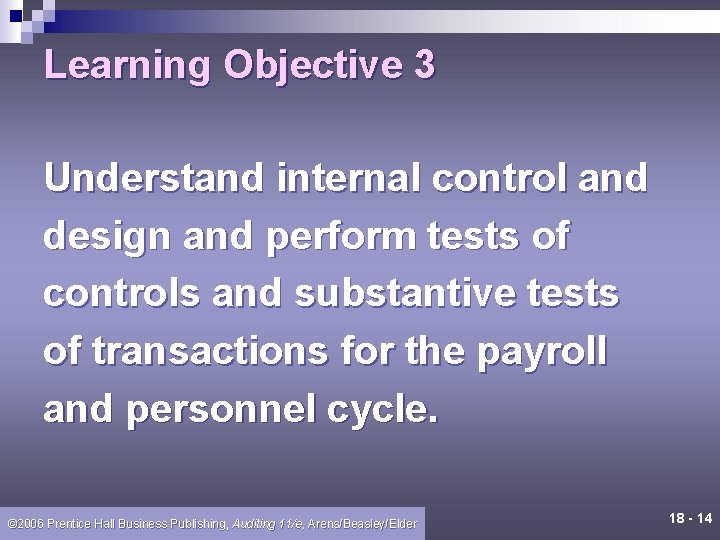 Learning Objective 3

Understand internal control and design and perform tests of controls and substantive tests of transactions for the payroll and personnel cycle.

©2006 Prentice Hall Business Publishing, Auditing 11/e, Arens/Beasley/Elder

18 - 14